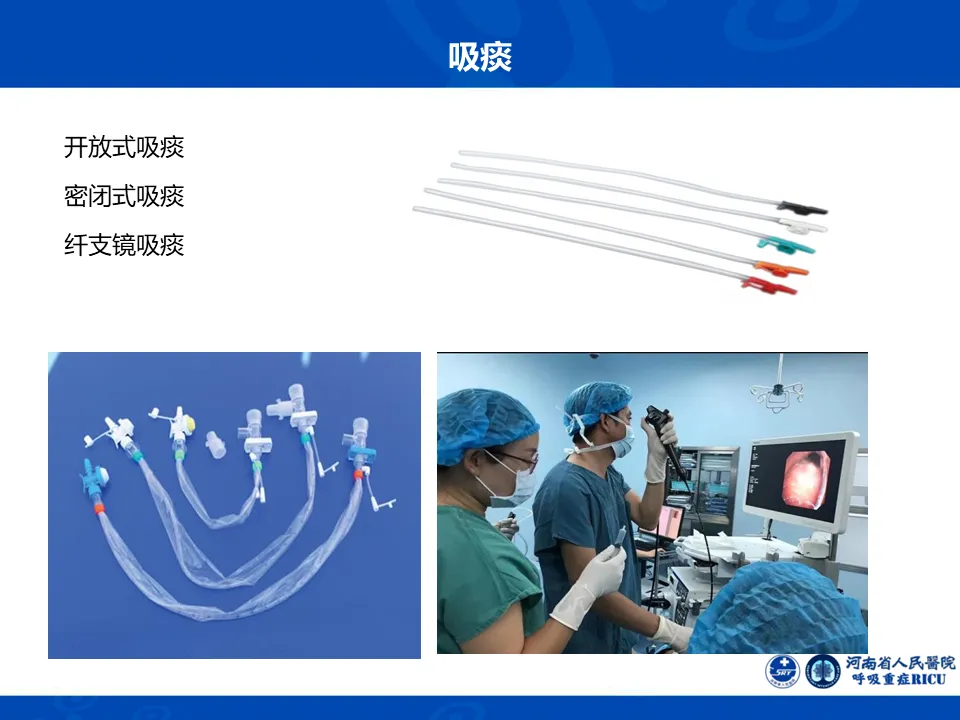 吸痰

开放式吸痰

密闭式吸痰

纤支镜吸痰

河南省人民醫院
呼吸重症RICU